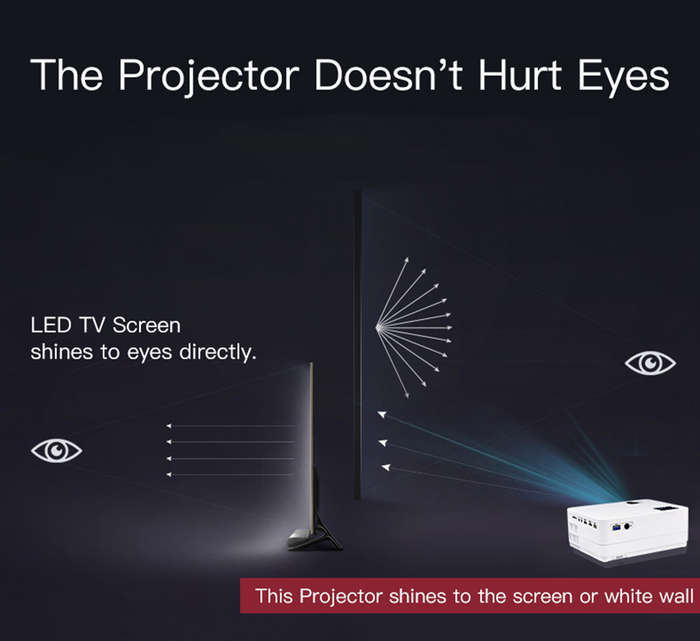 The Projector Doesn't Hurt Eyes

LED TV Screen
shines to eyes directly.

This Projector shines to the screen or white wall